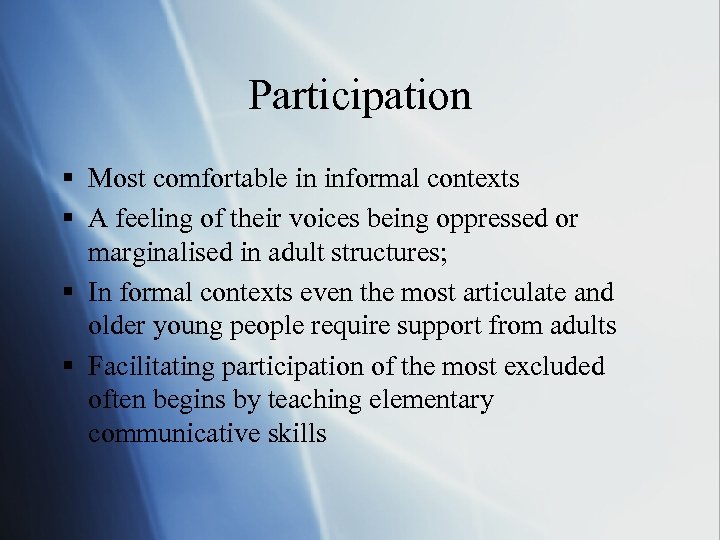 Participation

▪ Most comfortable in informal contexts
▪ A feeling of their voices being oppressed or marginalised in adult structures;
▪ In formal contexts even the most articulate and older young people require support from adults
▪ Facilitating participation of the most excluded often begins by teaching elementary communicative skills